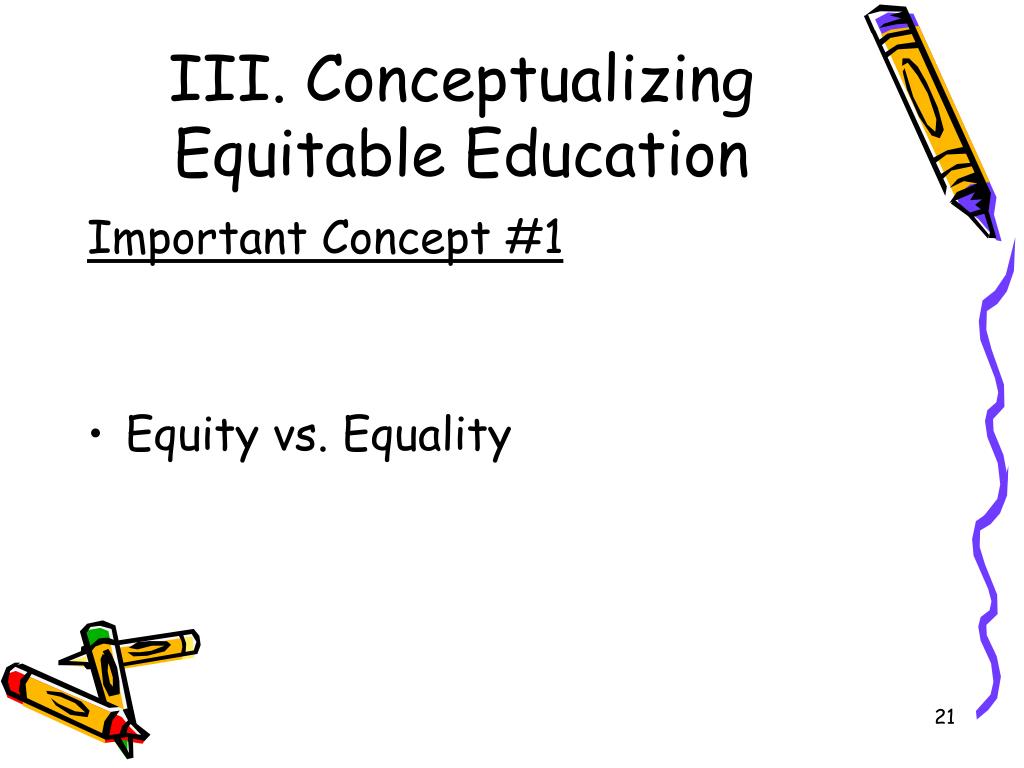 III. Conceptualizing Equitable Education

Important Concept #1

• Equity vs. Equality

21